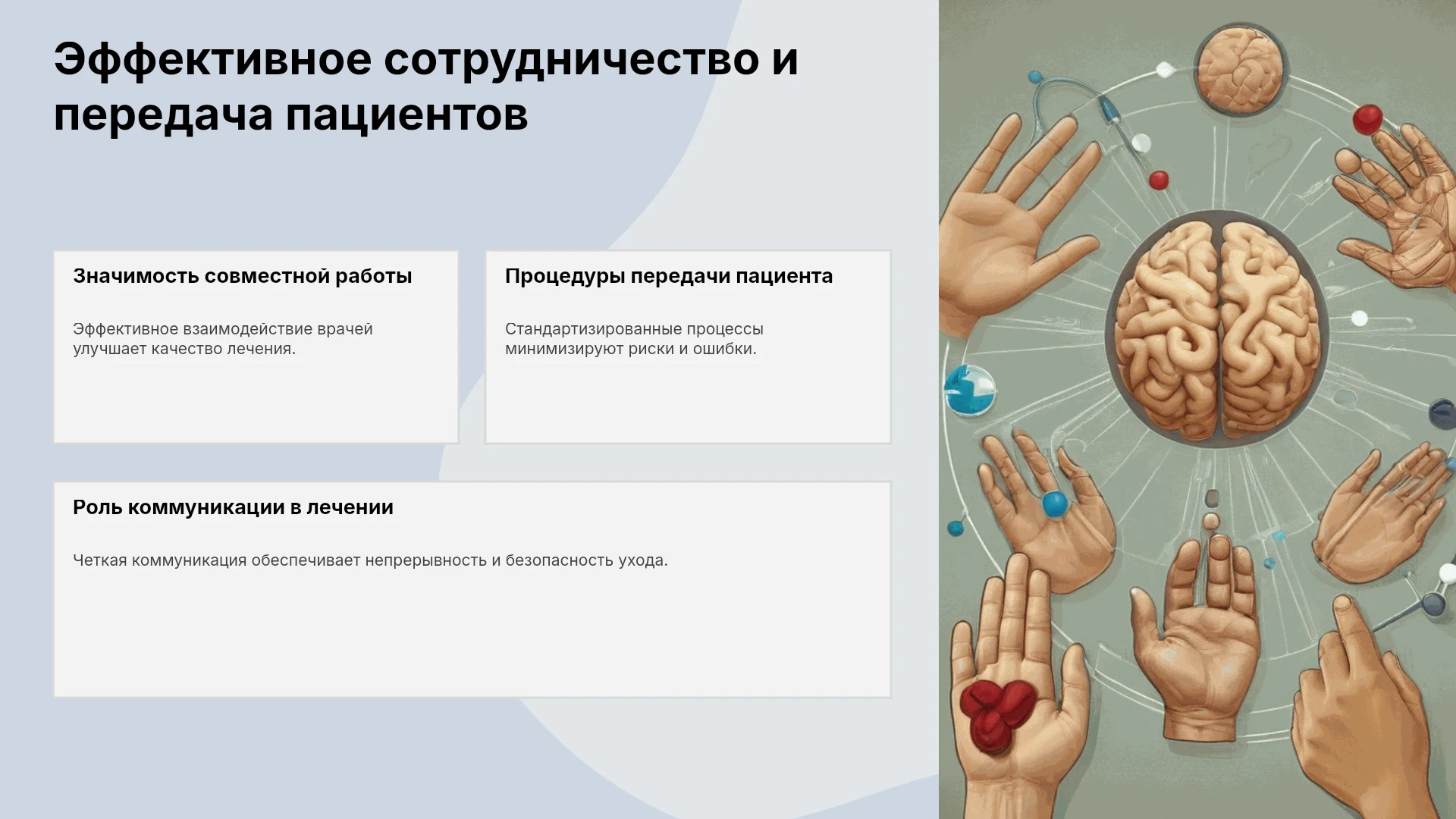 Эффективное сотрудничество и передача пациентов

Значимость совместной работы

Эффективное взаимодействие врачей улучшает качество лечения.

Процедуры передачи пациента

Стандартизированные процессы минимизируют риски и ошибки.

Роль коммуникации в лечении

Четкая коммуникация обеспечивает непрерывность и безопасность ухода.